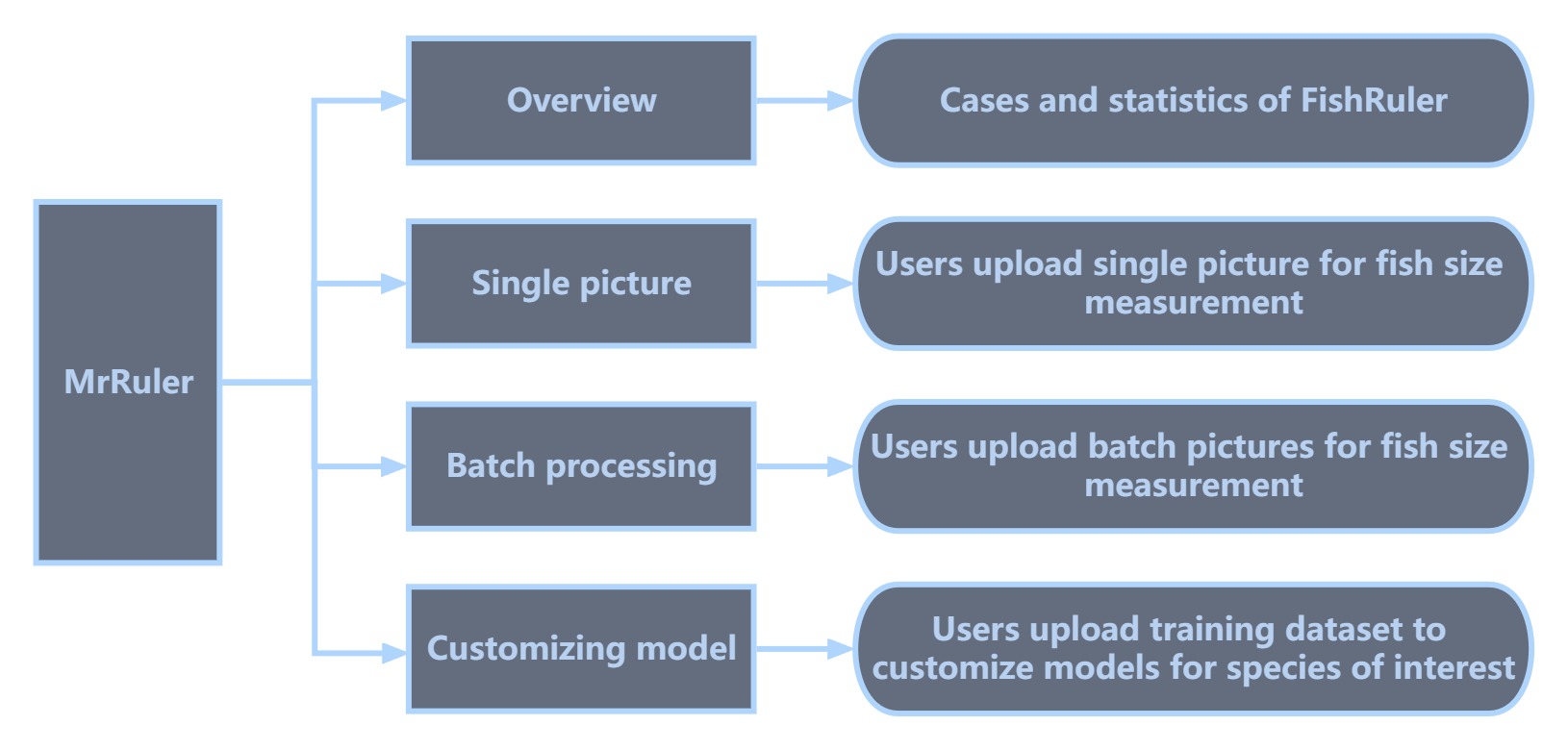 MrRuler

Overview

Cases and statistics of FishRuler

Single picture

Users upload single picture for fish size measurement

Batch processing

Users upload batch pictures for fish size measurement

Customizing model

Users upload training dataset to customize models for species of interest